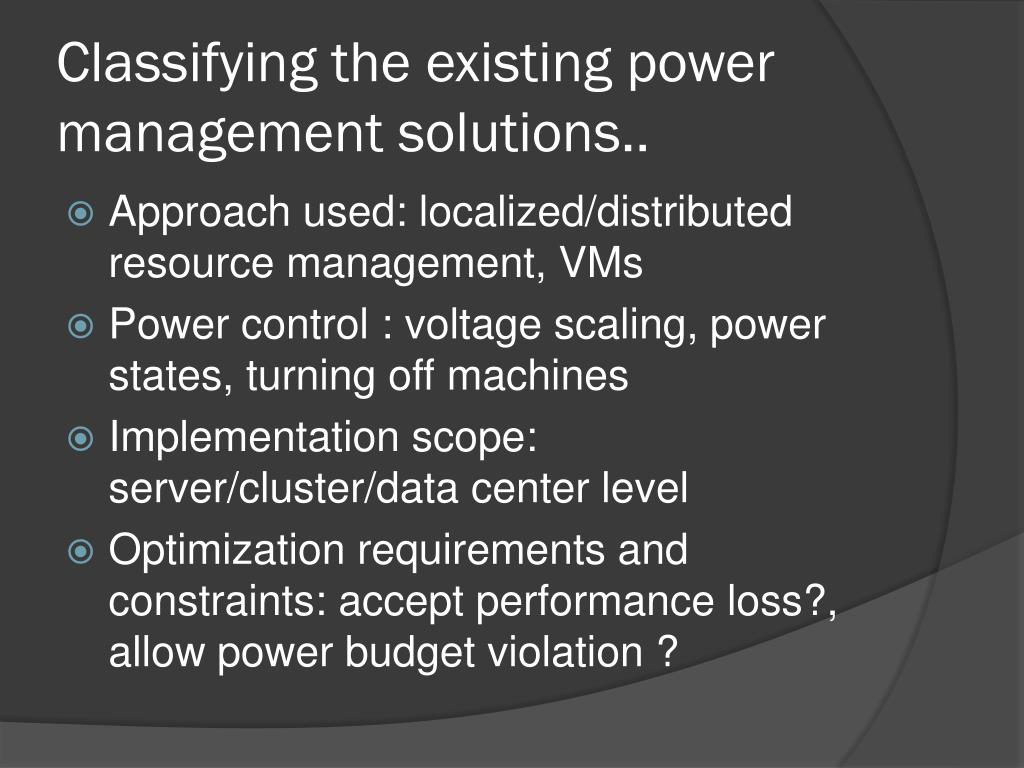 Classifying the existing power management solutions..

Approach used: localized/distributed resource management, VMs

Power control : voltage scaling, power states, turning off machines

Implementation scope: server/cluster/data center level

Optimization requirements and constraints: accept performance loss?, allow power budget violation ?